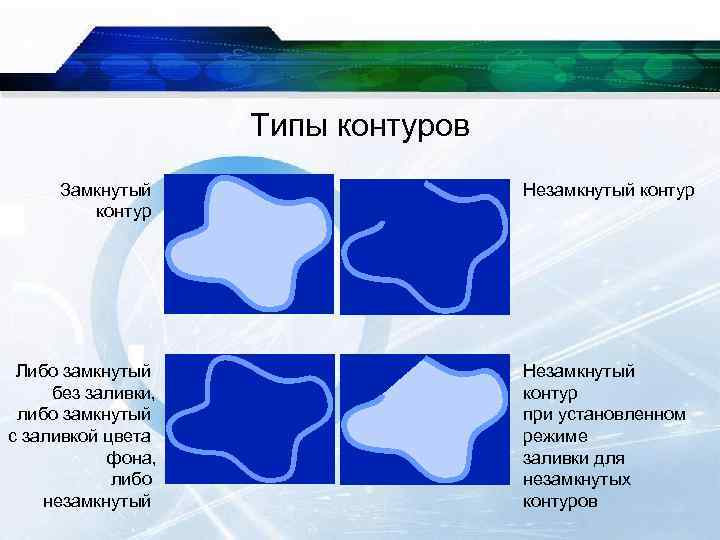 Типы контуров

Замкнутый контур

Незамкнутый контур

Либо замкнутый без заливки, либо замкнутый с заливкой цвета фона, либо незамкнутый

Незамкнутый контур при установленном режиме заливки для незамкнутых контуров